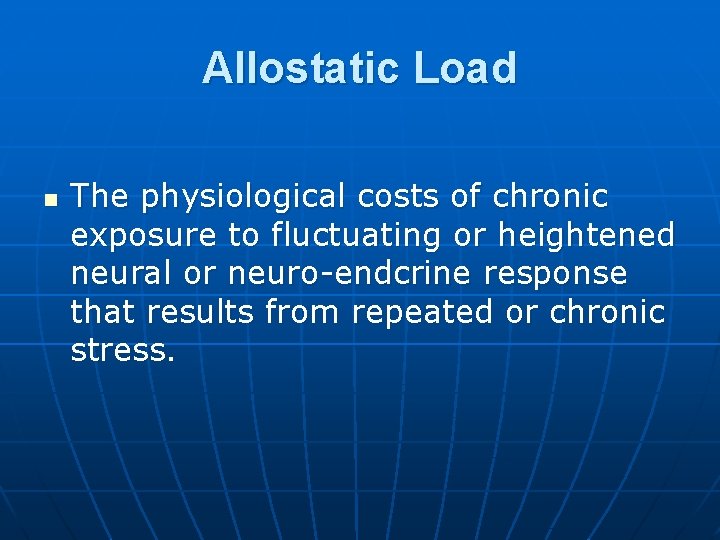 Allostatic Load

The physiological costs of chronic exposure to fluctuating or heightened neural or neuro-endcrine response that results from repeated or chronic stress.